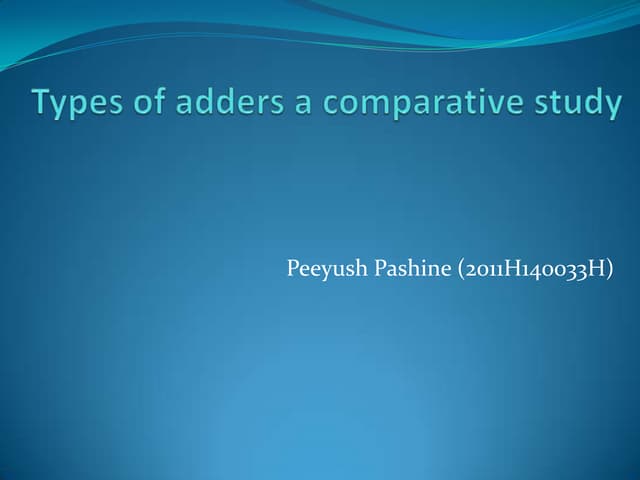 Types of adders a comparative study

Peeyush Pashine (2011H140033H)